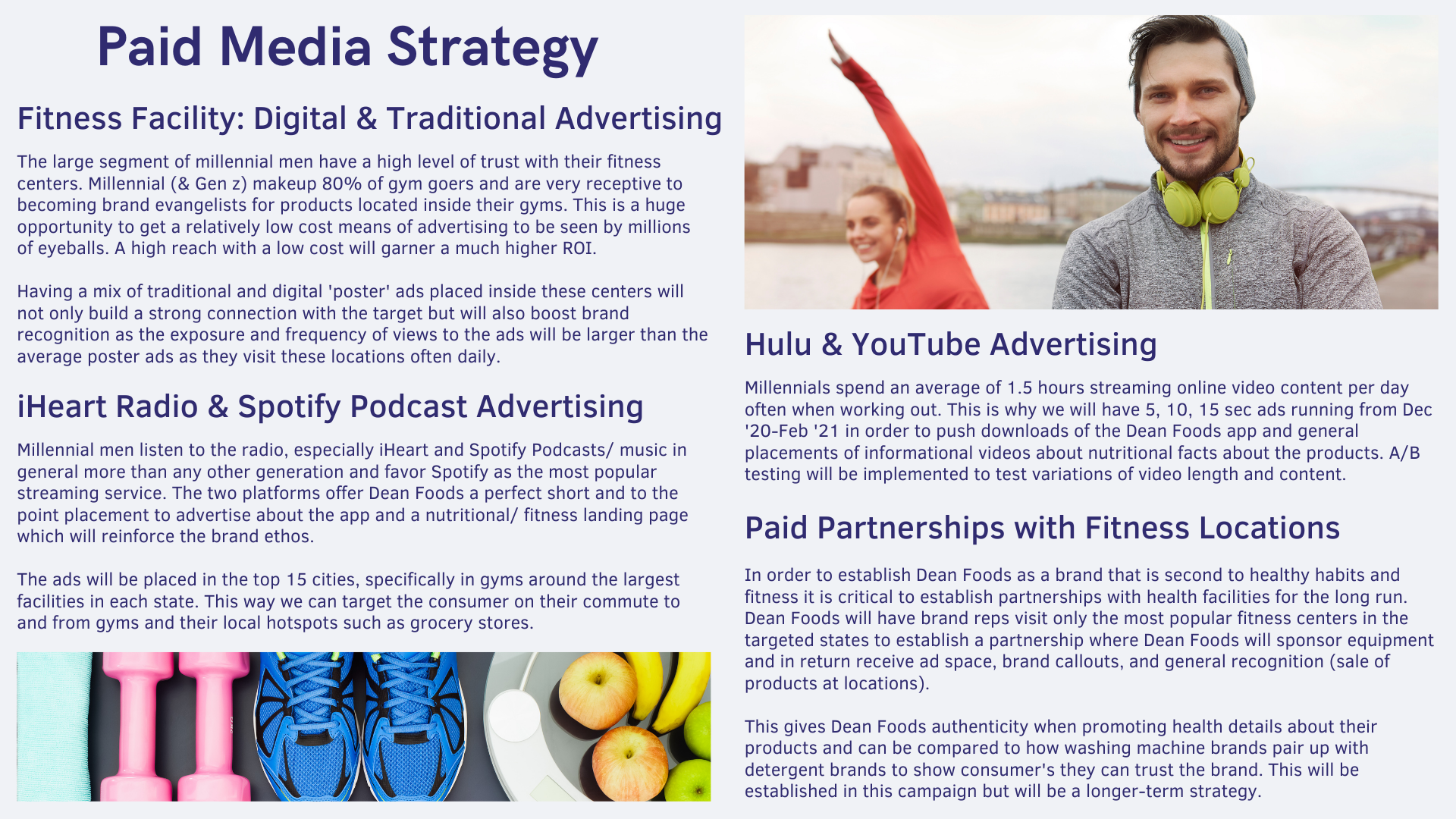 Paid Media Strategy

Fitness Facility: Digital & Traditional Advertising

The large segment of millennial men have a high level of trust with their fitness centers. Millennial (& Gen z) makeup 80% of gym goers and are very receptive to becoming brand evangelists for products located inside their gyms. This is a huge opportunity to get a relatively low cost means of advertising to be seen by millions of eyeballs. A high reach with a low cost will garner a much higher ROI.

Having a mix of traditional and digital 'poster' ads placed inside these centers will not only build a strong connection with the target but will also boost brand recognition as the exposure and frequency of views to the ads will be larger than the average poster ads as they visit these locations often daily.

iHeart Radio & Spotify Podcast Advertising

Millennial men listen to the radio, especially iHeart and Spotify Podcasts/ music in general more than any other generation and favor Spotify as the most popular streaming service. The two platforms offer Dean Foods a perfect short and to the point placement to advertise about the app and a nutritional/ fitness landing page which will reinforce the brand ethos.

The ads will be placed in the top 15 cities, specifically in gyms around the largest facilities in each state. This way we can target the consumer on their commute to and from gyms and their local hotspots such as grocery stores.

Hulu & YouTube Advertising

Millennials spend an average of 1.5 hours streaming online video content per day often when working out. This is why we will have 5, 10, 15 sec ads running from Dec '20-Feb '21 in order to push downloads of the Dean Foods app and general placements of informational videos about nutritional facts about the products. A/B testing will be implemented to test variations of video length and content.

Paid Partnerships with Fitness Locations

In order to establish Dean Foods as a brand that is second to healthy habits and fitness it is critical to establish partnerships with health facilities for the long run. Dean Foods will have brand reps visit only the most popular fitness centers in the targeted states to establish a partnership where Dean Foods will sponsor equipment and in return receive ad space, brand callouts, and general recognition (sale of products at locations).

This gives Dean Foods authenticity when promoting health details about their products and can be compared to how washing machine brands pair up with detergent brands to show consumer's they can trust the brand. This will be established in this campaign but will be a longer-term strategy.